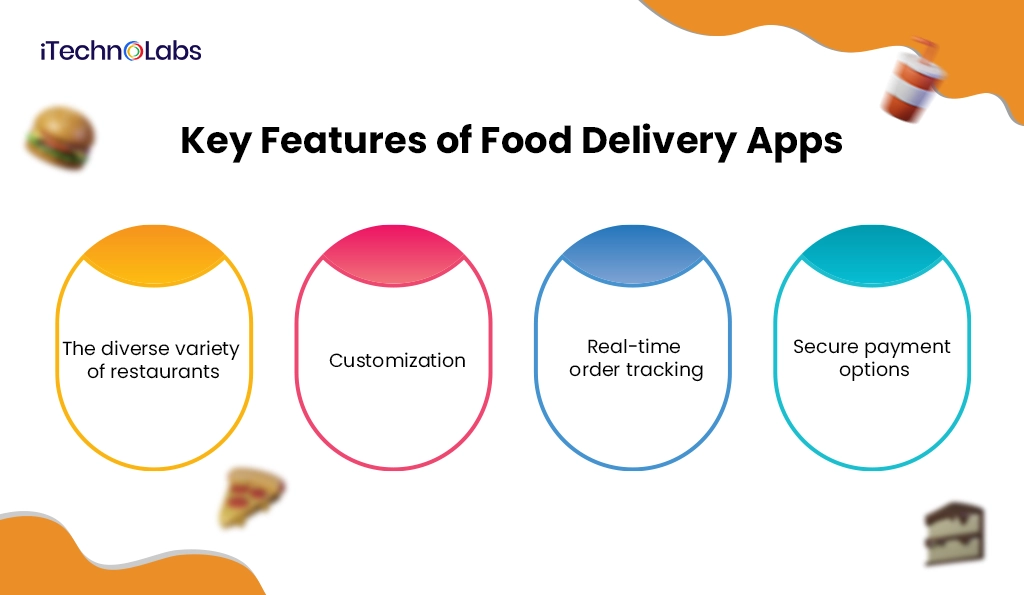 iTechnoLabs

Key Features of Food Delivery Apps

The diverse variety of restaurants

Customization

Real-time order tracking

Secure payment options